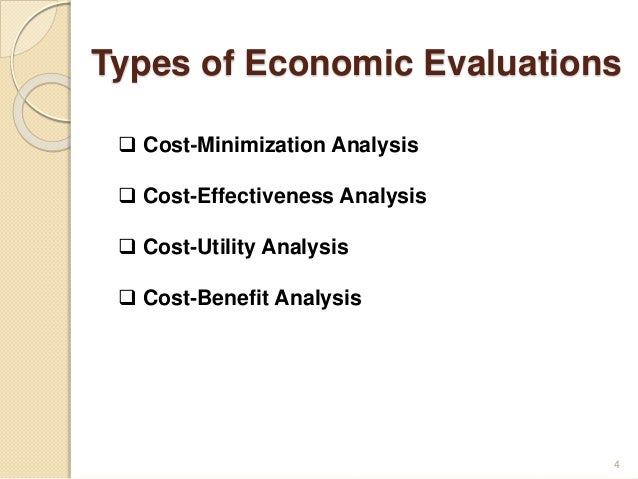 Types of Economic Evaluations

❑ Cost-Minimization Analysis

❑ Cost-Effectiveness Analysis

❑ Cost-Utility Analysis

❑ Cost-Benefit Analysis

4